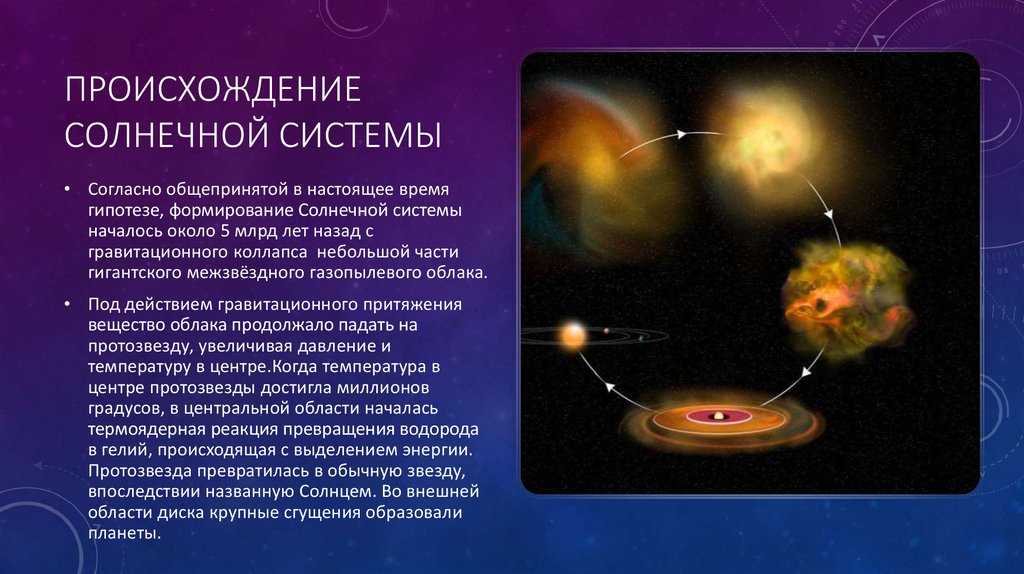 ПРОИСХОЖДЕНИЕ СОЛНЕЧНОЙ СИСТЕМЫ

• Согласно общепринятой в настоящее время гипотезе, формирование Солнечной системы началось около 5 млрд лет назад с гравитационного коллапса небольшой части гигантского межзвёздного газопылевого облака.

• Под действием гравитационного притяжения вещество облака продолжало падать на протозвезду, увеличивая давление и температуру в центре.Когда температура в центре протозвезды достигла миллионов градусов, в центральной области началась термоядерная реакция превращения водорода в гелий, происходящая с выделением энергии. Протозвезда превратилась в обычную звезду, впоследствии названную Солнцем. Во внешней области диска крупные сгущения образовали планеты.